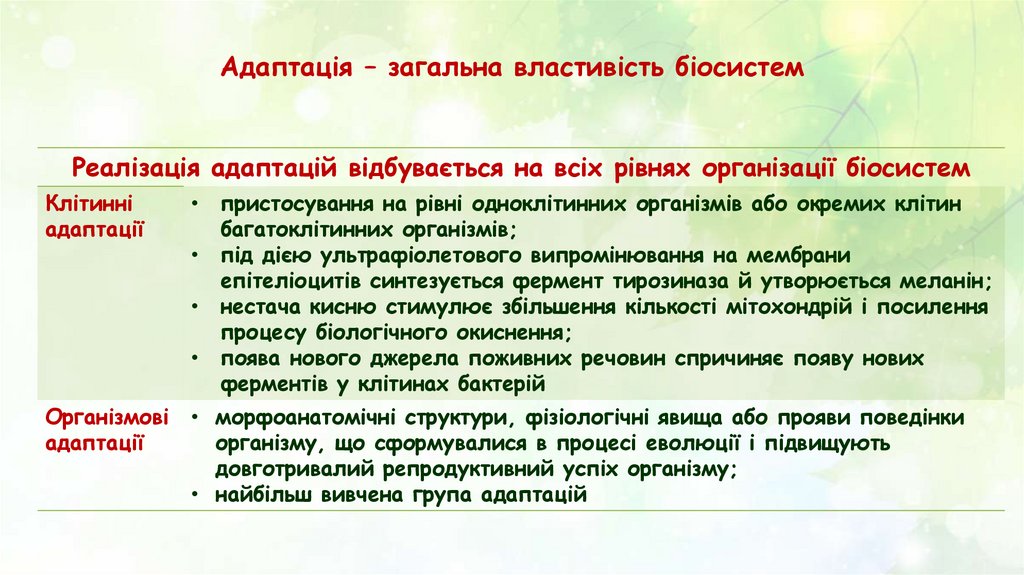 Адаптація – загальна властивість біосистем

| Реалізація адаптацій відбувається на всіх рівнях організації біосистем | |
|---|---|
| Клітинні адаптації | • пристосування на рівні одноклітинних організмів або окремих клітин багатоклітинних організмів; • під дією ультрафіолетового випромінювання на мембрани епітеліоцитів синтезується фермент тирозиназа й утворюється меланін; • нестача кисню стимулює збільшення кількості мітохондрій і посилення процесу біологічного окиснення; • поява нового джерела поживних речовин спричиняє появу нових ферментів у клітинах бактерій |
| Організмові адаптації | • морфоанатомічні структури, фізіологічні явища або прояви поведінки організму, що сформувалися в процесі еволюції і підвищують довготривалий репродуктивний успіх організму; • найбільш вивчена група адаптацій |